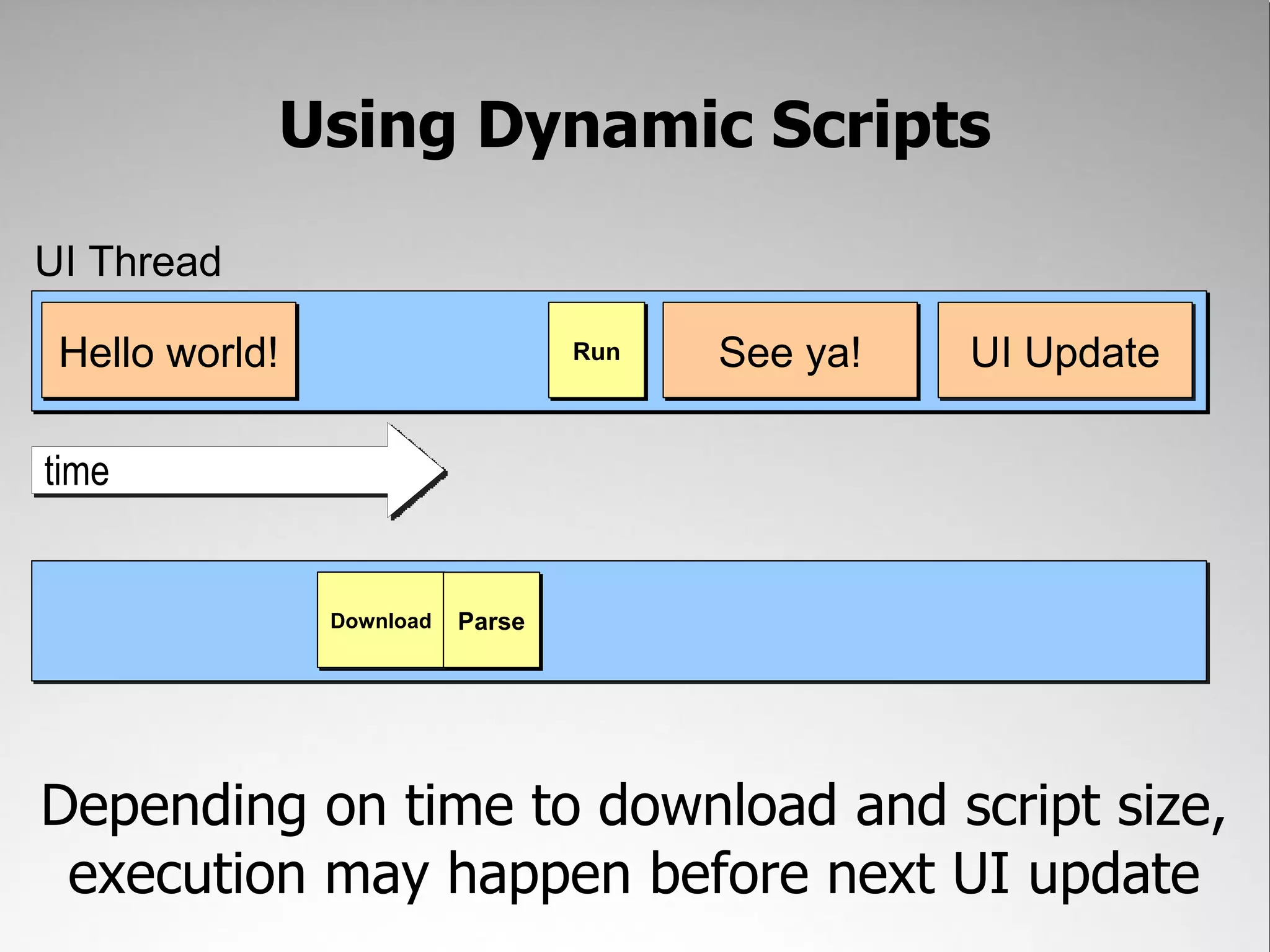 Using Dynamic Scripts

UI Thread

Hello world!

Run

See ya!

UI Update

time

Download

Parse

Depending on time to download and script size, execution may happen before next UI update